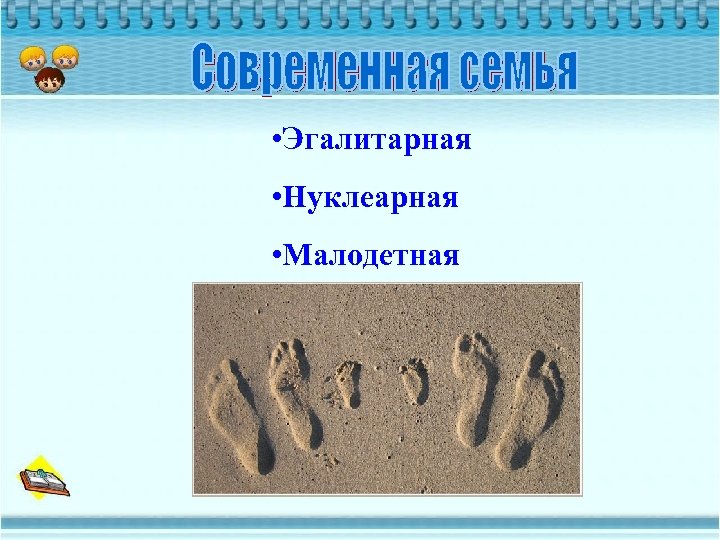 Современная семья

•Эгалитарная

•Нуклеарная

•Малодетная